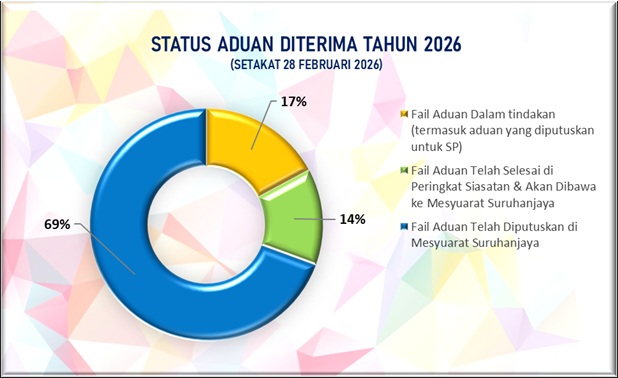 STATUS ADUAN DITERIMA TAHUN 2026
(SETAKAT 28 FEBRUARI 2026)

17%

14%

69%

Fail Aduan Dalam tindakan (termasuk aduan yang diputuskan untuk SP)

Fail Aduan Telah Selesai di Peringkat Siasatan & Akan Dibawa ke Mesyuarat Suruhanjaya

Fail Aduan Telah Diputuskan di Mesyuarat Suruhanjaya